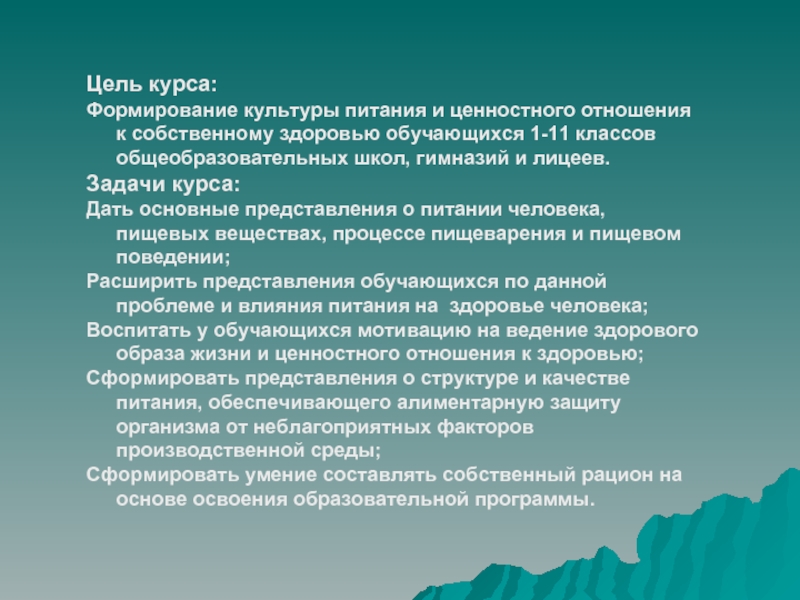 Цель курса:
Формирование культуры питания и ценностного отношения к собственному здоровью обучающихся 1-11 классов общеобразовательных школ, гимназий и лицеев.
Задачи курса:
Дать основные представления о питании человека, пищевых веществах, процессе пищеварения и пищевом поведении;
Расширить представления обучающихся по данной проблеме и влияния питания на  здоровье человека;
Воспитать у обучающихся мотивацию на ведение здорового образа жизни и ценностного отношения к здоровью;
Сформировать представления о структуре и качестве питания, обеспечивающего алиментарную защиту организма от неблагоприятных факторов производственной среды;
Сформировать умение составлять собственный рацион на основе освоения образовательной программы.